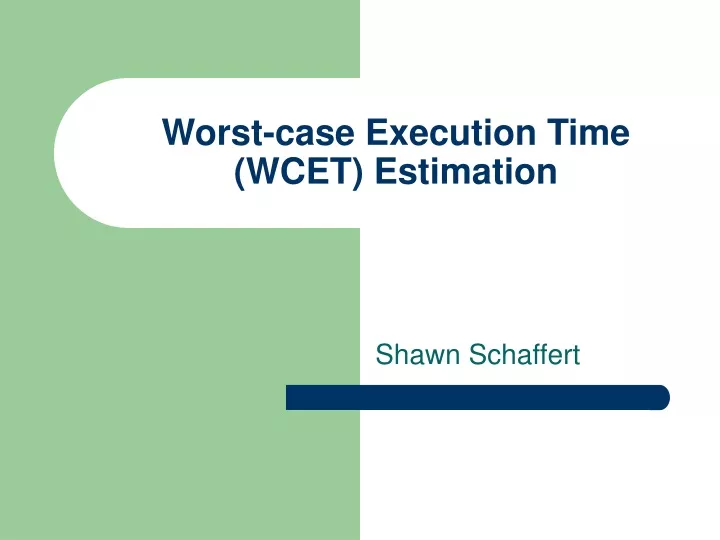 Worst-case Execution Time (WCET) Estimation

Shawn Schaffert